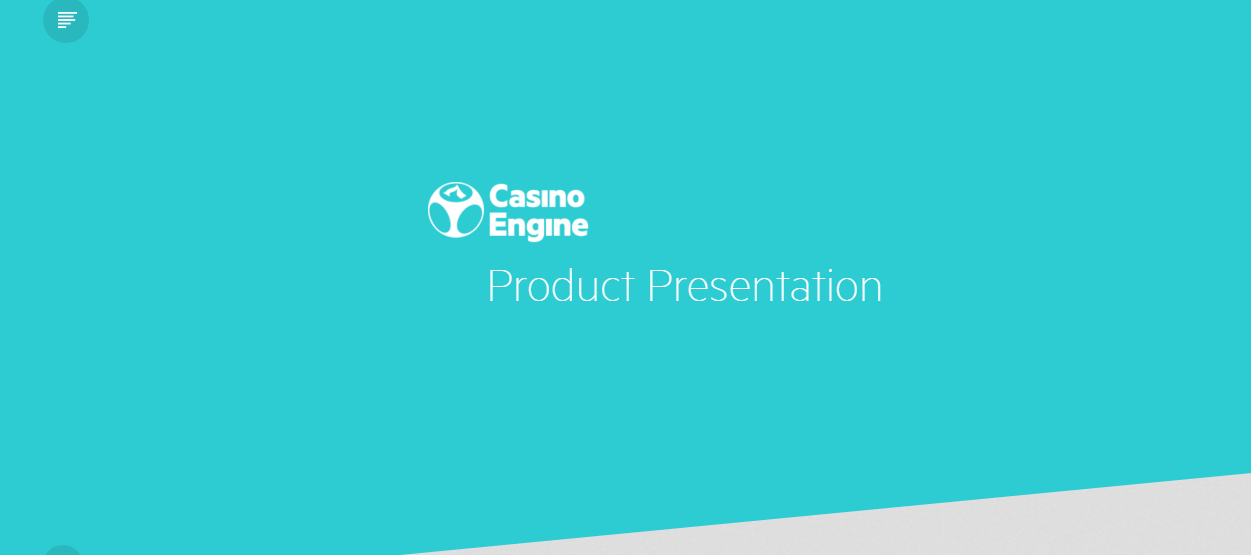 Casino Engine

Product Presentation